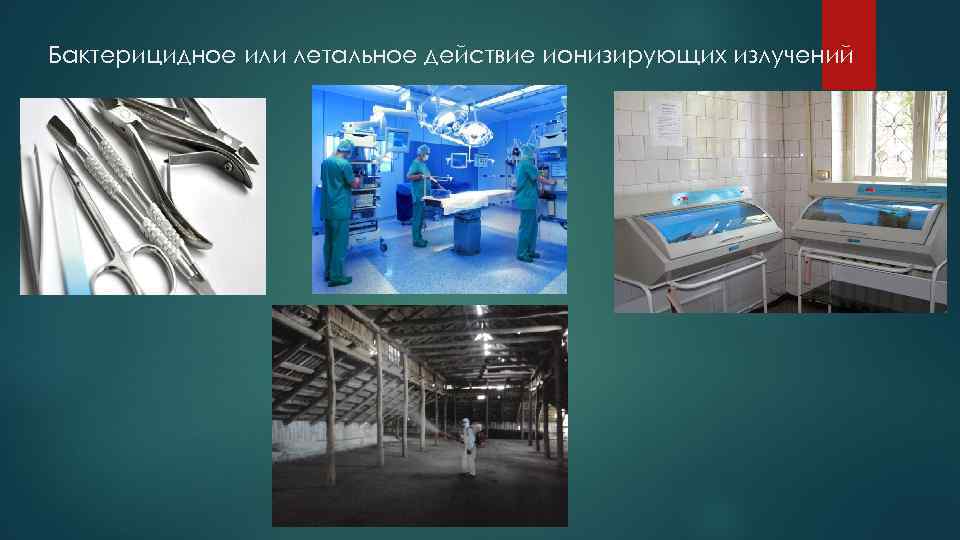 Бактерицидное или летальное действие ионизирующих излучений